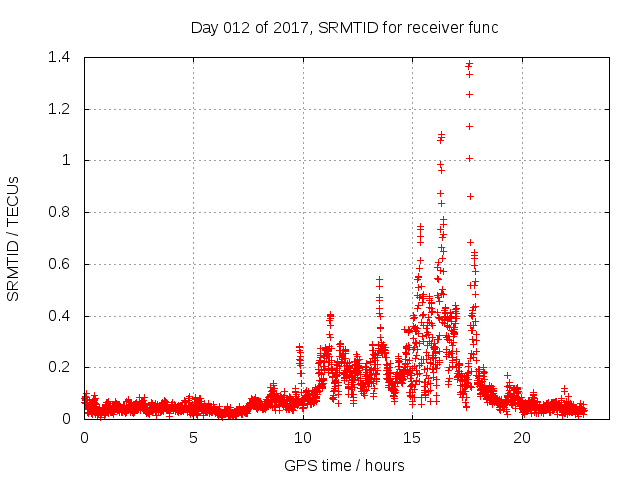 Day 012 of 2017, SRMTID for receiver func

SRMTID / TECUs

1.4
1.2
1
0.8
0.6
0.4
0.2
0

0
5
10
15
20

GPS time / hours